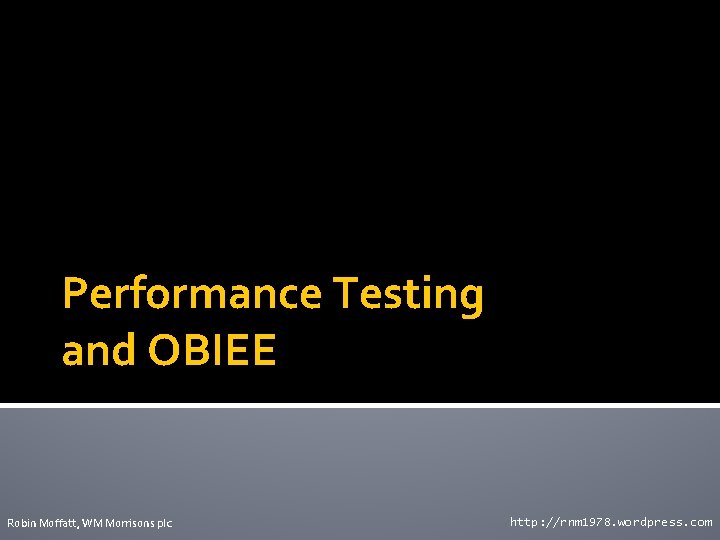 Performance Testing and OBIEE

Robin Moffatt, WM Morrisons plc

http://rnm1978.wordpress.com